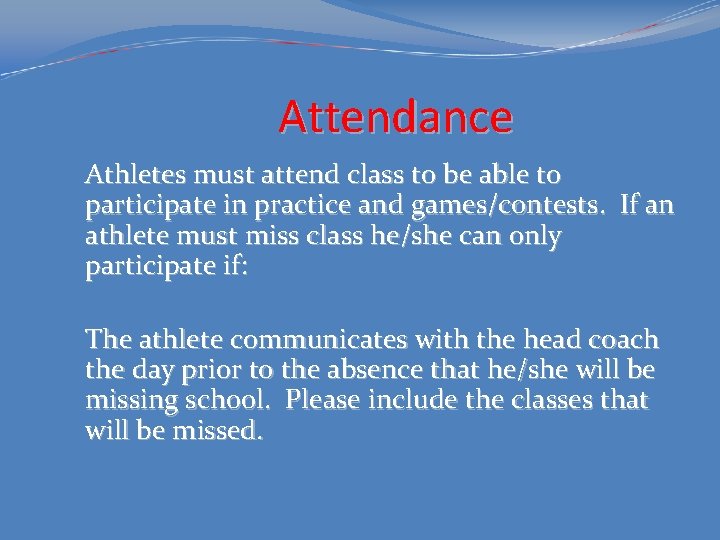 Attendance

Athletes must attend class to be able to participate in practice and games/contests. If an athlete must miss class he/she can only participate if:

The athlete communicates with the head coach the day prior to the absence that he/she will be missing school. Please include the classes that will be missed.